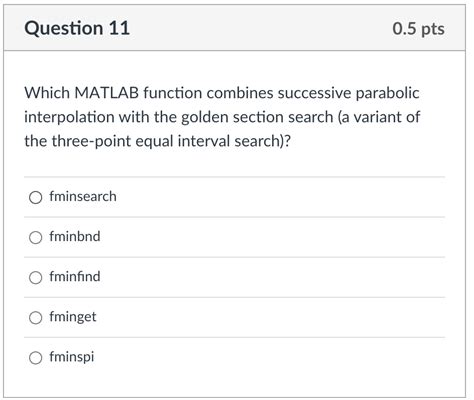 Question 11

0.5 pts

Which MATLAB function combines successive parabolic interpolation with the golden section search (a variant of the three-point equal interval search)?

fminsearch

fminbnd

fminfind

fminget

fminspi